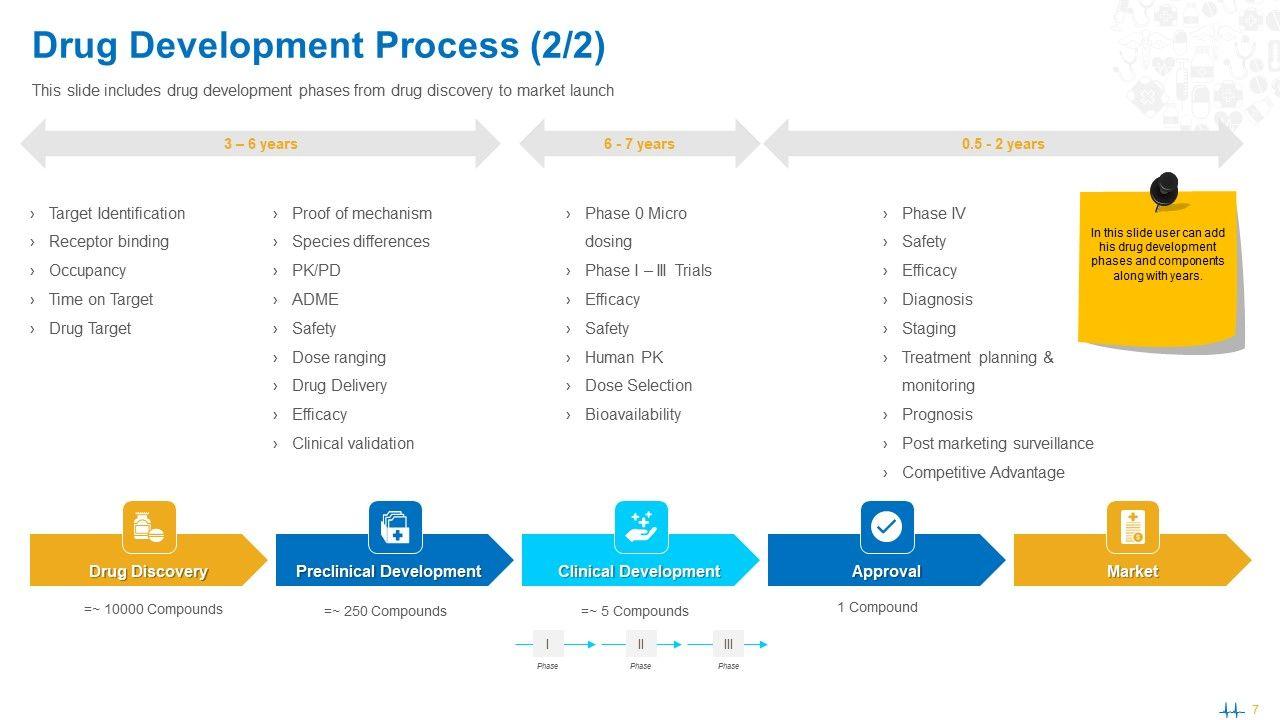 Drug Development Process (2/2)

This slide includes drug development phases from drug discovery to market launch

3 – 6 years

6 - 7 years

0.5 - 2 years

› Target Identification
› Receptor binding
› Occupancy
› Time on Target
› Drug Target

› Proof of mechanism
› Species differences
› PK/PD
› ADME
› Safety
› Dose ranging
› Drug Delivery
› Efficacy
› Clinical validation

› Phase 0 Micro dosing
› Phase I – III Trials
› Efficacy
› Safety
› Human PK
› Dose Selection
› Bioavailability

› Phase IV
› Safety
› Efficacy
› Diagnosis
› Staging
› Treatment planning & monitoring
› Prognosis
› Post marketing surveillance
› Competitive Advantage

In this slide user can add his drug development phases and components along with years.

Drug Discovery

Preclinical Development

Clinical Development

Approval

Market

=~ 10000 Compounds

=~ 250 Compounds

=~ 5 Compounds

1 Compound

I
Phase

II
Phase

III
Phase

7